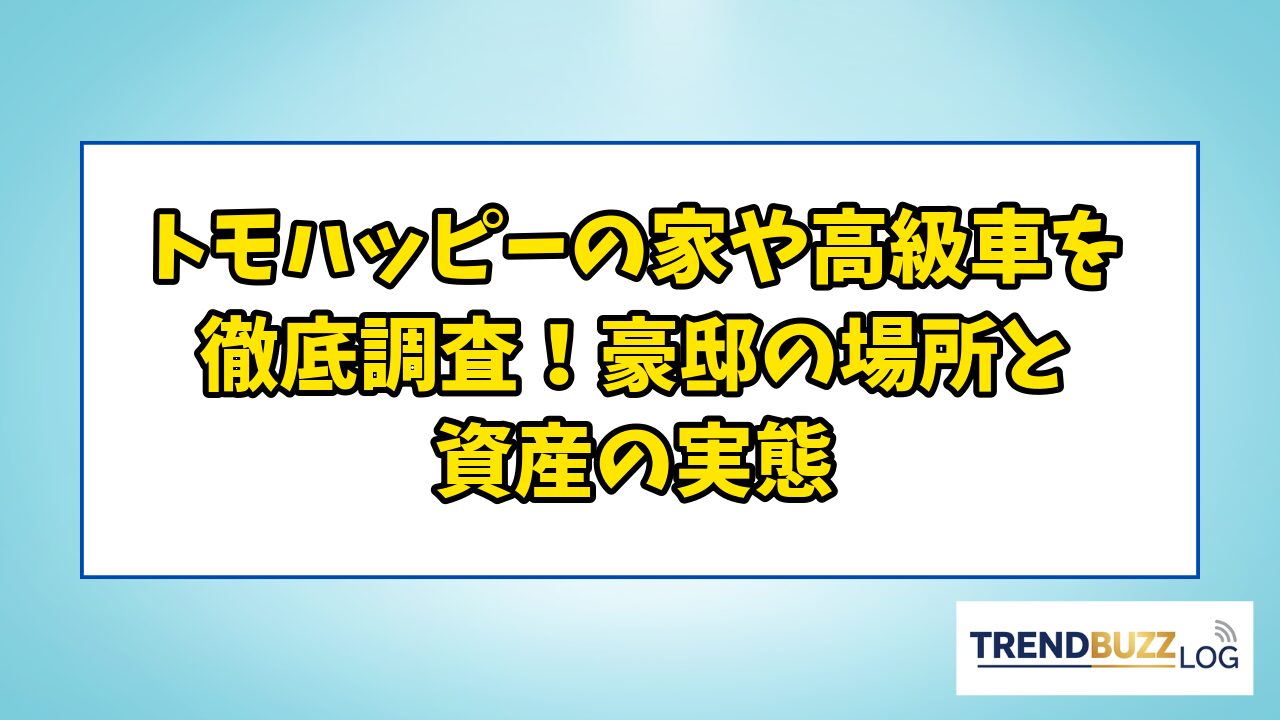 トモハッピーの家や高級車を徹底調査！豪邸の場所と資産の実態

TRENDBUZZ LOG